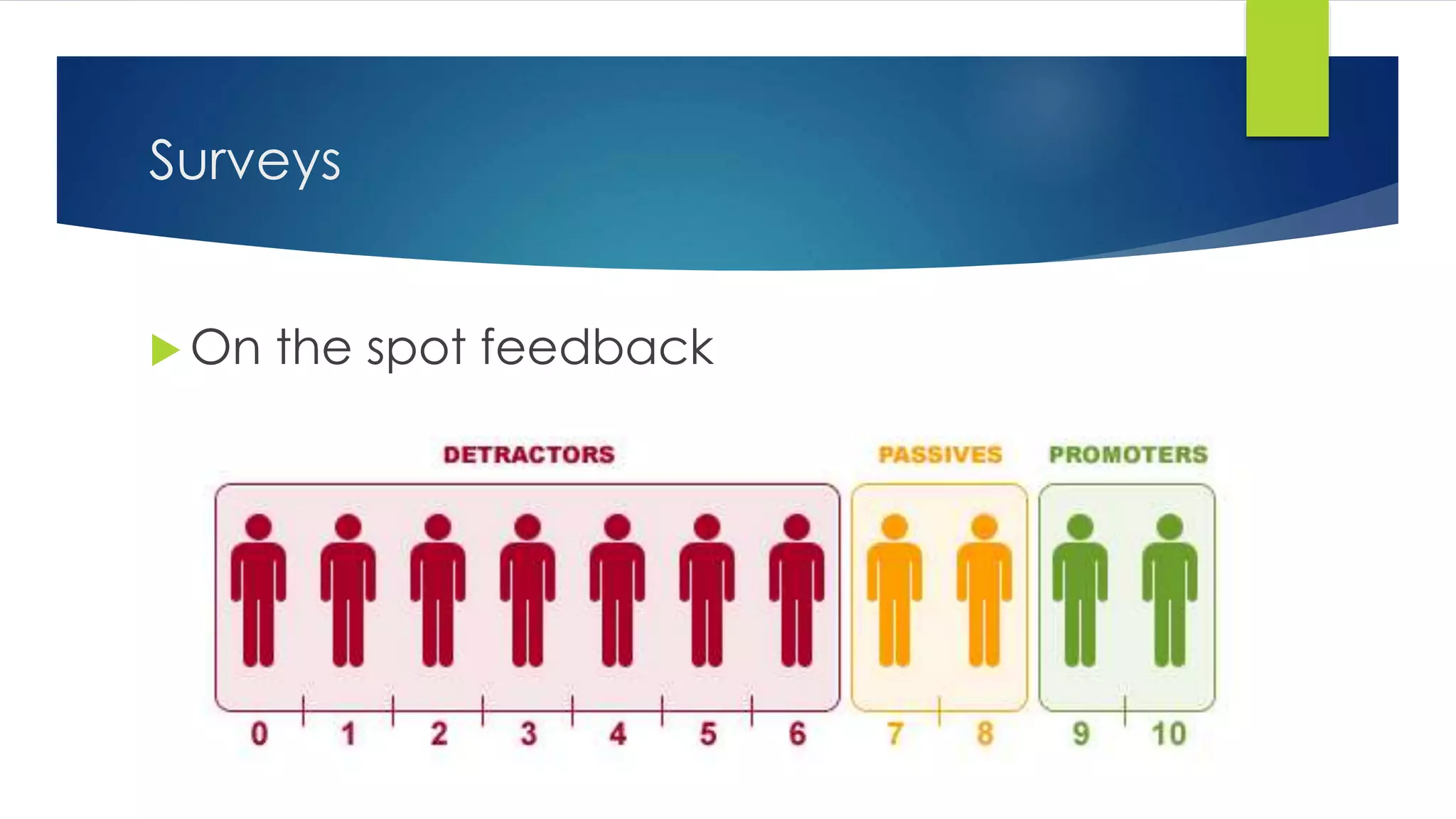 Surveys

On the spot feedback

DETRACTORS

PASSIVES

PROMOTERS

0 1 2 3 4 5 6 7 8 9 10